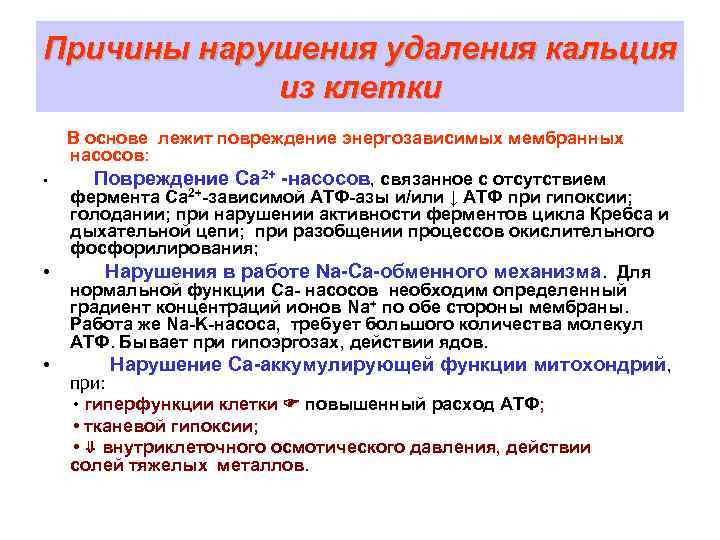 Причины нарушения удаления кальция из клетки

В основе лежит повреждение энергозависимых мембранных насосов:

• Повреждение $Ca^{2+}$ -насосов, связанное с отсутствием фермента $Ca^{2+}$-зависимой АТФ-азы и/или ↓ АТФ при гипоксии; голодании; при нарушении активности ферментов цикла Кребса и дыхательной цепи; при разобщении процессов окислительного фосфорилирования;

• Нарушения в работе Na-Ca-обменного механизма. Для нормальной функции Са- насосов необходим определенный градиент концентраций ионов $Na^{+}$ по обе стороны мембраны. Работа же Na-K-насоса, требует большого количества молекул АТФ. Бывает при гипоэргозах, действии ядов.

• Нарушение Са-аккумулирующей функции митохондрий, при:

• гиперфункции клетки ☛ повышенный расход АТФ;

• тканевой гипоксии;

• ⇓ внутриклеточного осмотического давления, действии солей тяжелых металлов.